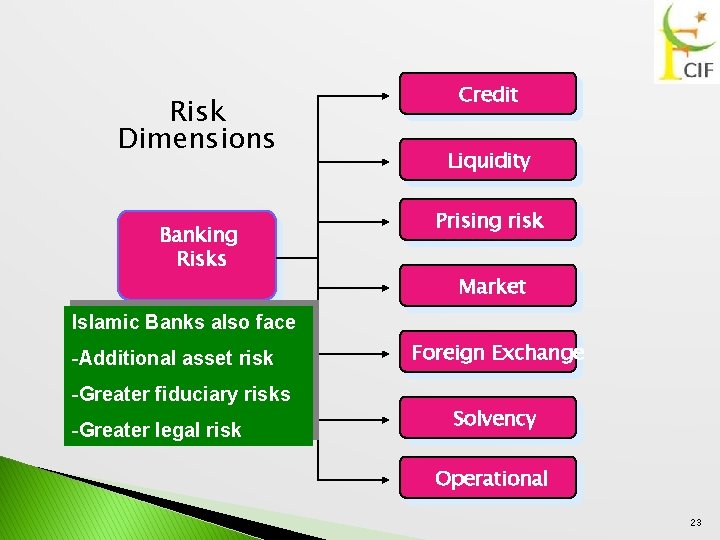 CIF

Risk Dimensions

Banking Risks

Islamic Banks also face

-Additional asset risk

-Greater fiduciary risks

-Greater legal risk

Credit

Liquidity

Prising risk

Market

Foreign Exchange

Solvency

Operational

23